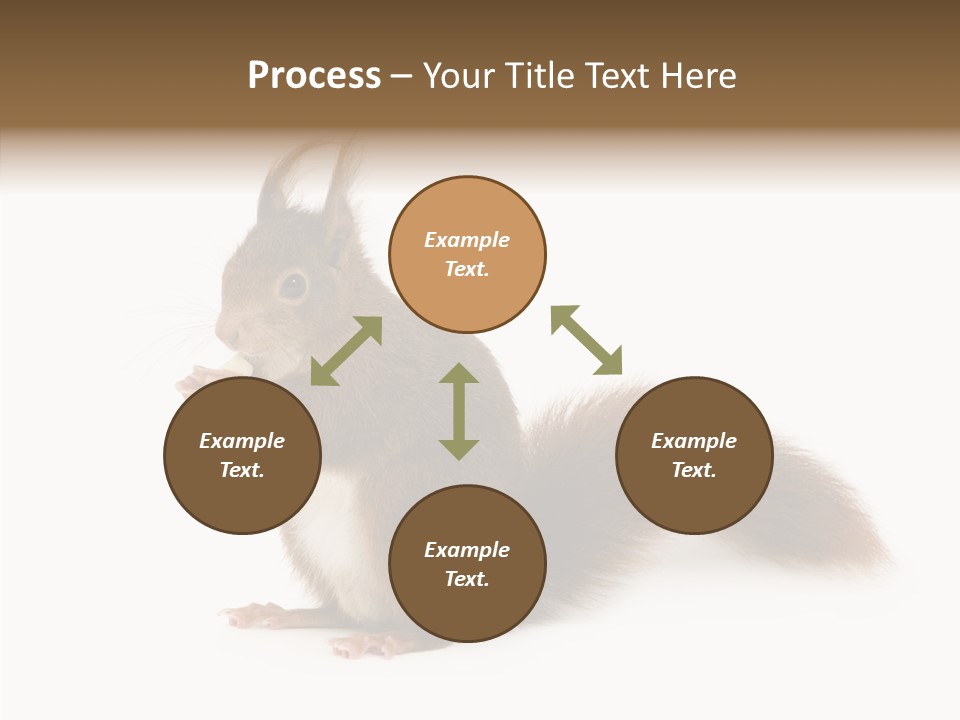 Process – Your Title Text Here

Example Text.

Example Text.

Example Text.

Example Text.